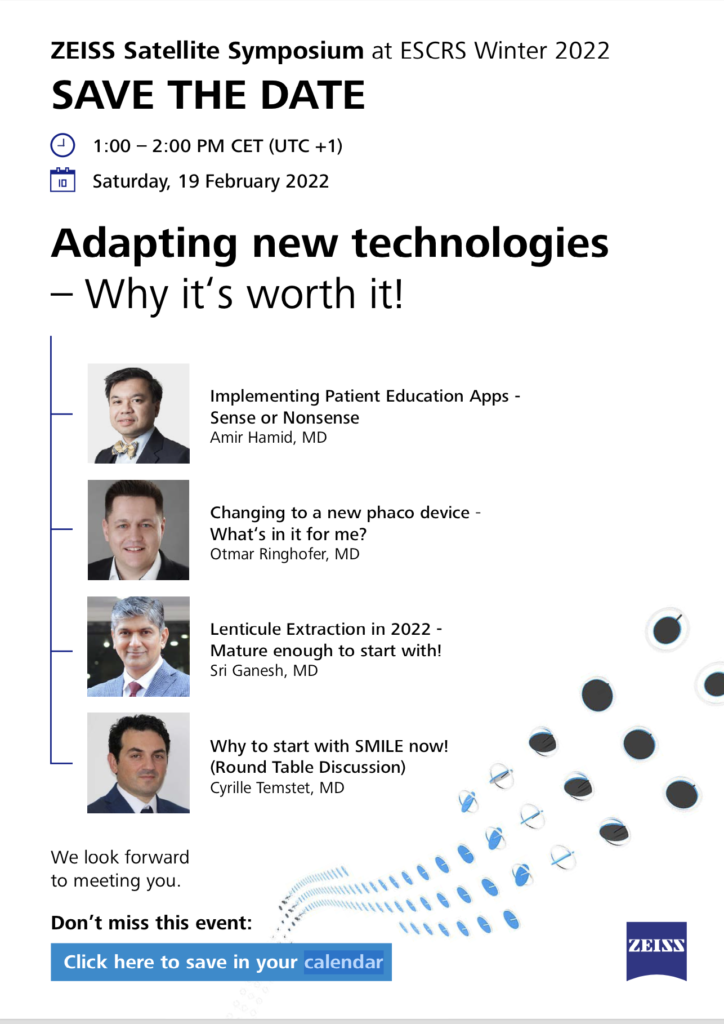 ZEISS Satellite Symposium at ESCRS Winter 2022
SAVE THE DATE

1:00 – 2:00 PM CET (UTC +1)

10

Saturday, 19 February 2022

Adapting new technologies
– Why it's worth it!

Implementing Patient Education Apps - Sense or Nonsense
Amir Hamid, MD

Changing to a new phaco device - What's in it for me?
Otmar Ringhofer, MD

Lenticule Extraction in 2022 - Mature enough to start with!
Sri Ganesh, MD

Why to start with SMILE now!
(Round Table Discussion)
Cyrille Temstet, MD

We look forward to meeting you.

Don't miss this event:

Click here to save in your calendar

ZEISS